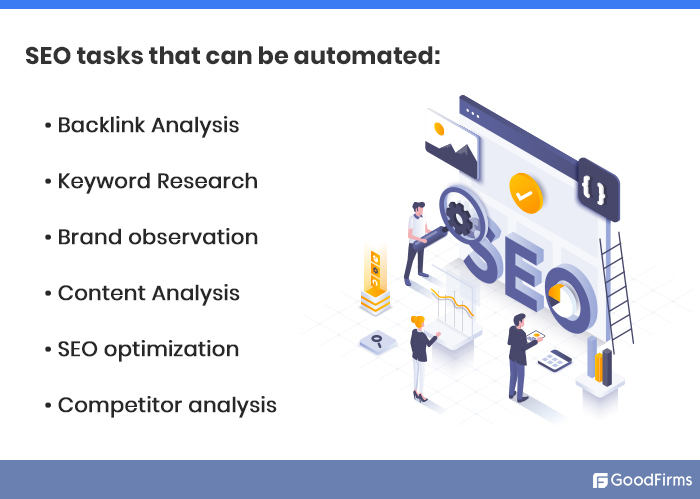 SEO tasks that can be automated:

• Backlink Analysis

• Keyword Research

• Brand observation

• Content Analysis

• SEO optimization

• Competitor analysis

{ }

SEO

GoodFirms